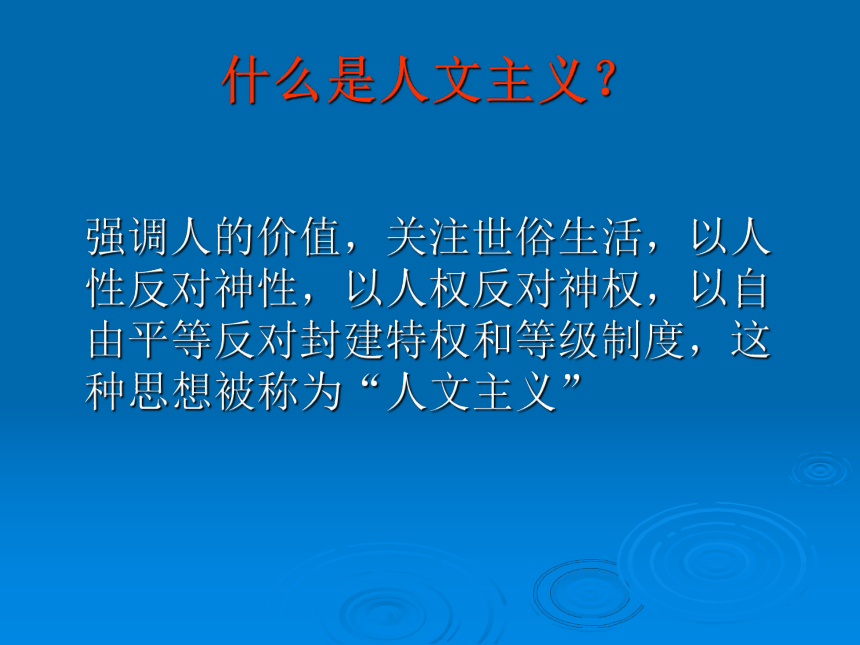 什么是人文主义？

强调人的价值，关注世俗生活，以人性反对神性，以人权反对神权，以自由平等反对封建特权和等级制度，这种思想被称为“人文主义”